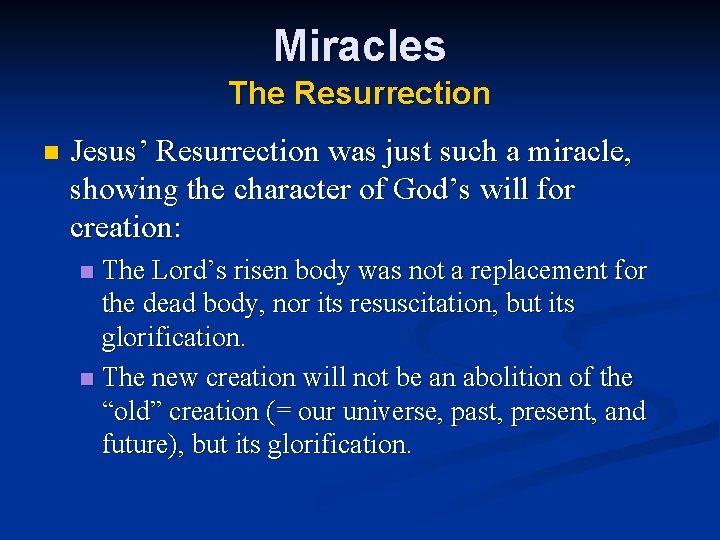 Miracles
The Resurrection

Jesus’ Resurrection was just such a miracle, showing the character of God’s will for creation:

The Lord’s risen body was not a replacement for the dead body, nor its resuscitation, but its glorification.

The new creation will not be an abolition of the “old” creation (= our universe, past, present, and future), but its glorification.